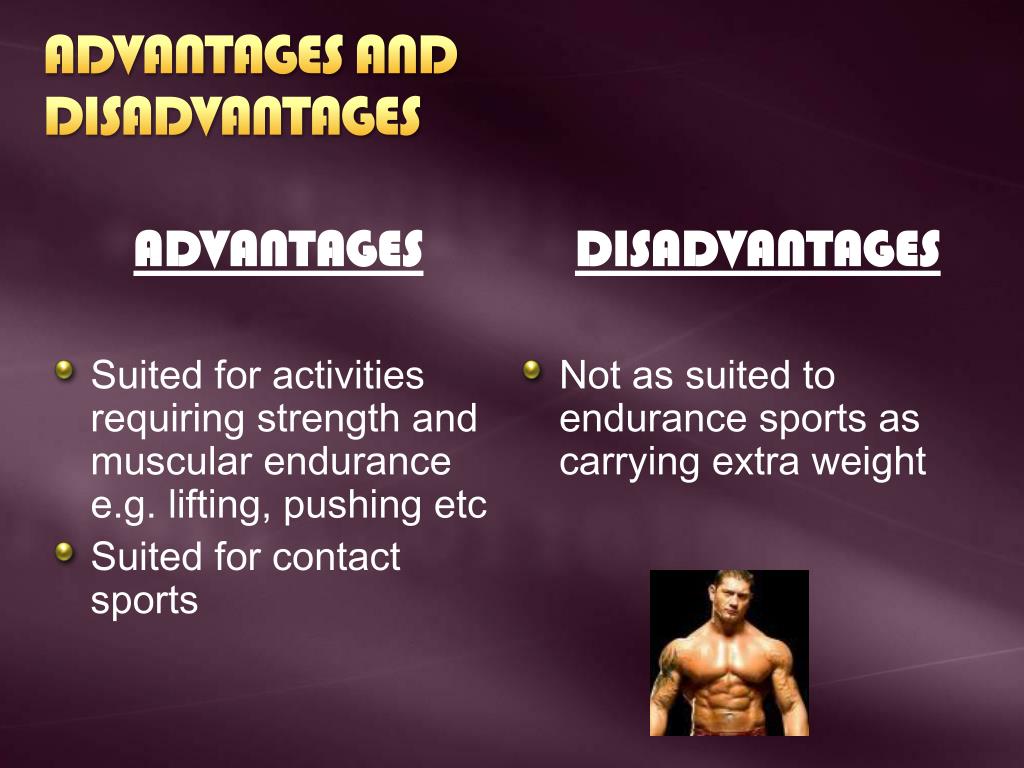 ADVANTAGES AND DISADVANTAGES

ADVANTAGES

Suited for activities requiring strength and muscular endurance e.g. lifting, pushing etc

Suited for contact sports

DISADVANTAGES

Not as suited to endurance sports as carrying extra weight